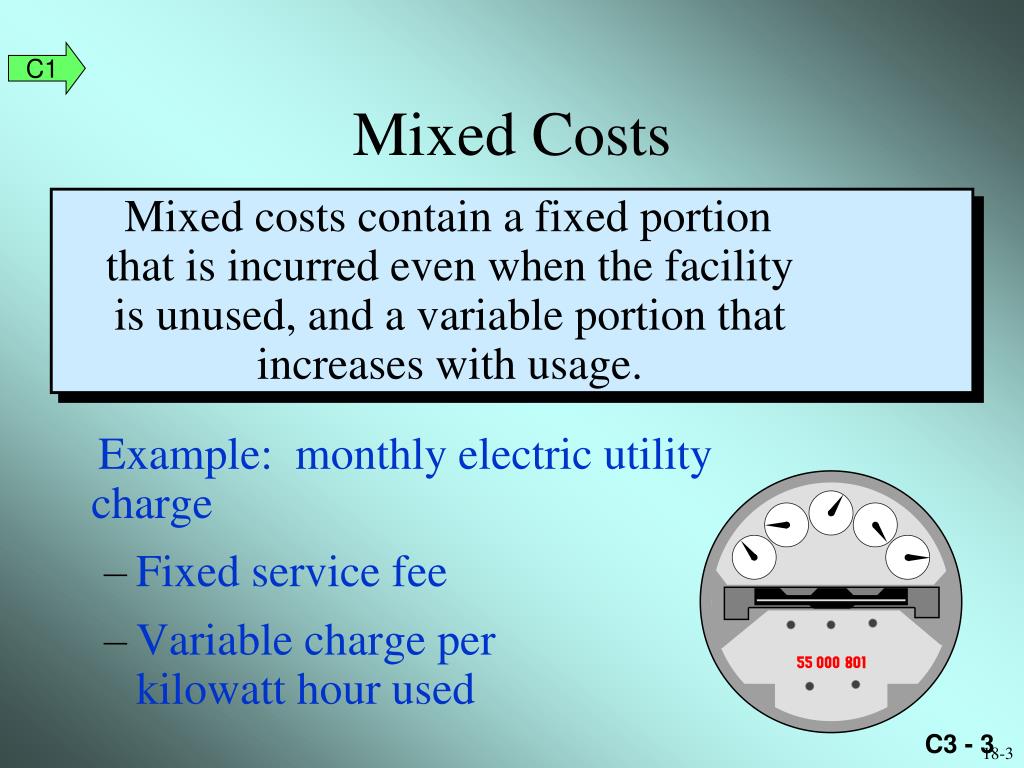 C1

Mixed Costs

Mixed costs contain a fixed portion that is incurred even when the facility is unused, and a variable portion that increases with usage.

Example: monthly electric utility charge

– Fixed service fee

– Variable charge per kilowatt hour used

55 000 801

C3 - 3

18-3